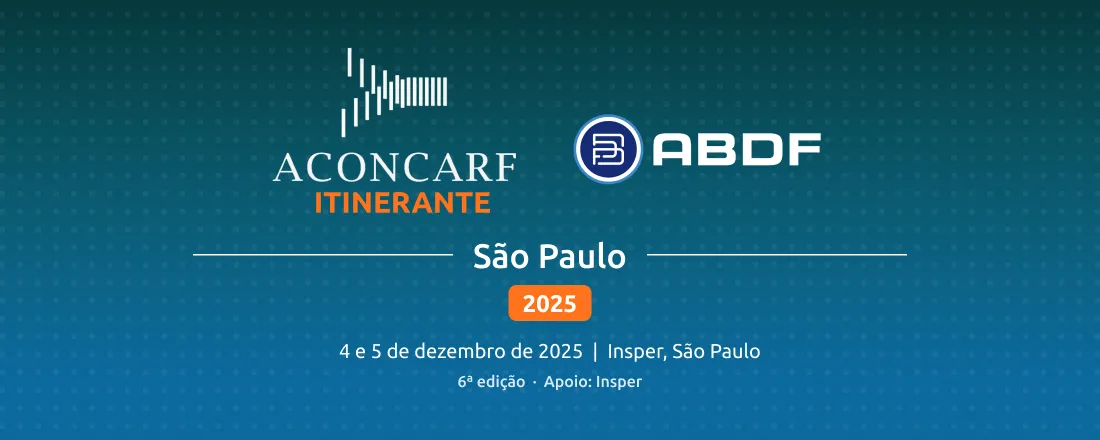 ACONCARF
ITINERANTE

ABDF

São Paulo

2025

4 e 5 de dezembro de 2025 | Insper, São Paulo

6ª edição · Apoio: Insper